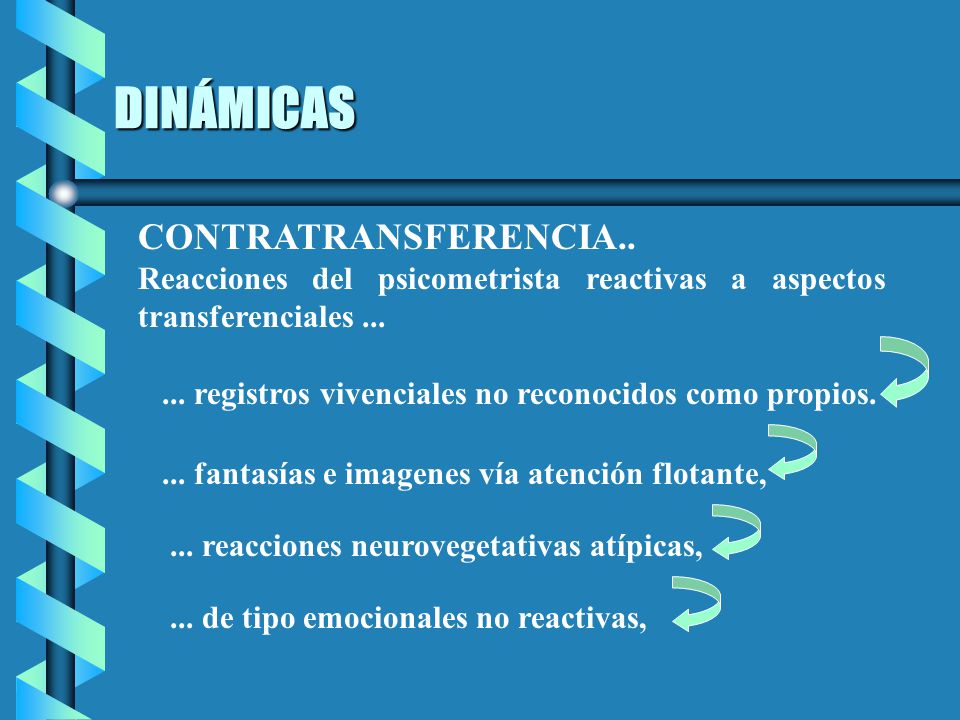 DINÁMICAS

CONTRATRANSFERENCIA..

Reacciones del psicometrista reactivas a aspectos transferenciales ...

... registros vivenciales no reconocidos como propios.

... fantasías e imagenes vía atención flotante,

... reacciones neurovegetativas atípicas,

... de tipo emocionales no reactivas,